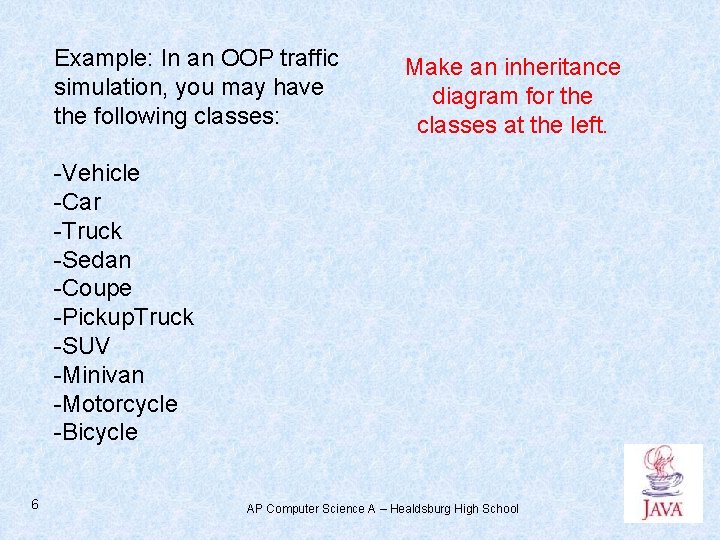 Example: In an OOP traffic simulation, you may have the following classes:

-Vehicle
-Car
-Truck
-Sedan
-Coupe
-PickupTruck
-SUV
-Minivan
-Motorcycle
-Bicycle

Make an inheritance diagram for the classes at the left.

6

AP Computer Science A – Healdsburg High School

JAVA